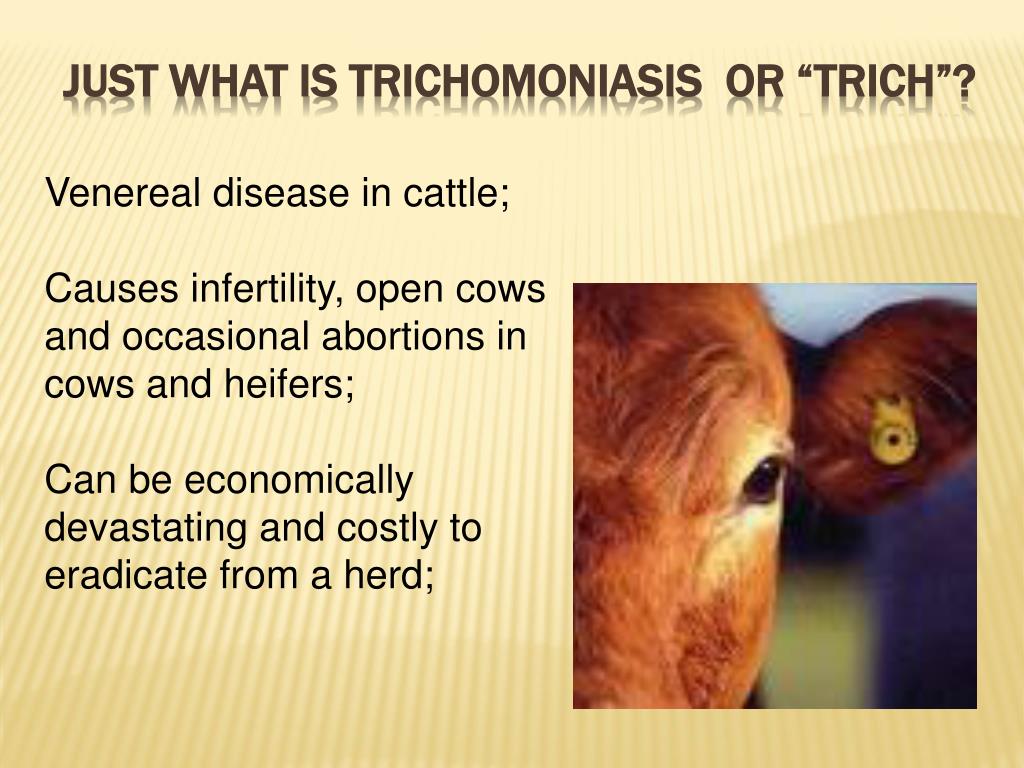 JUST WHAT IS TRICHOMONIASIS OR “TRICH”?

Venereal disease in cattle;

Causes infertility, open cows and occasional abortions in cows and heifers;

Can be economically devastating and costly to eradicate from a herd;